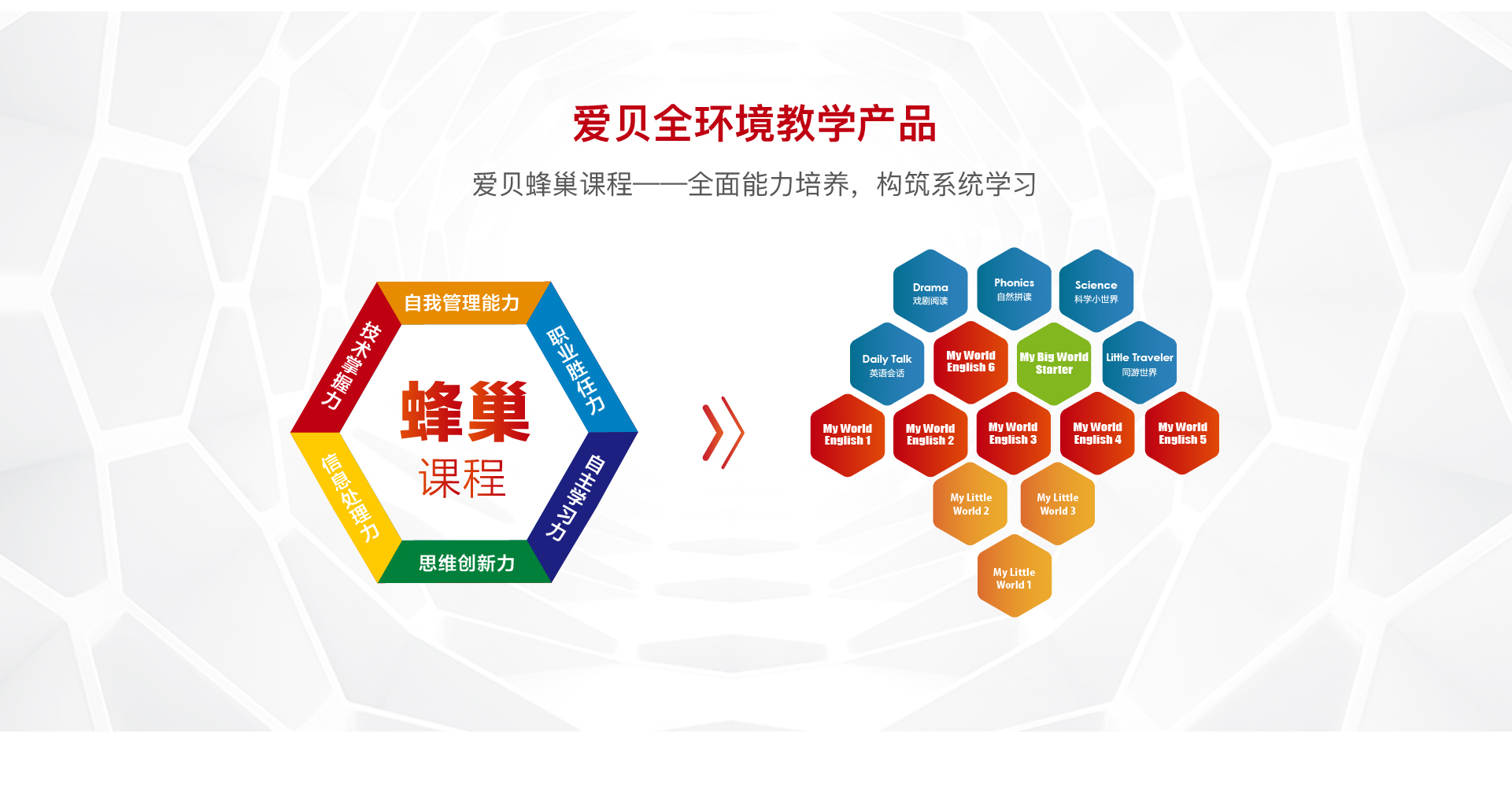 爱贝全环境教学产品

爱贝蜂巢课程——全面能力培养，构筑系统学习

自我管理能力
职业胜任力
自主学习力
思维创新力
信息处理力
技术掌握力

蜂巢
课程

Drama
戏剧阅读

Phonics
自然拼读

Science
科学小世界

Daily Talk
英语会话

My World English 6

My Big World Starter

Little Traveler
同游世界

My World English 1

My World English 2

My World English 3

My World English 4

My World English 5

My Little World 2

My Little World 3

My Little World 1